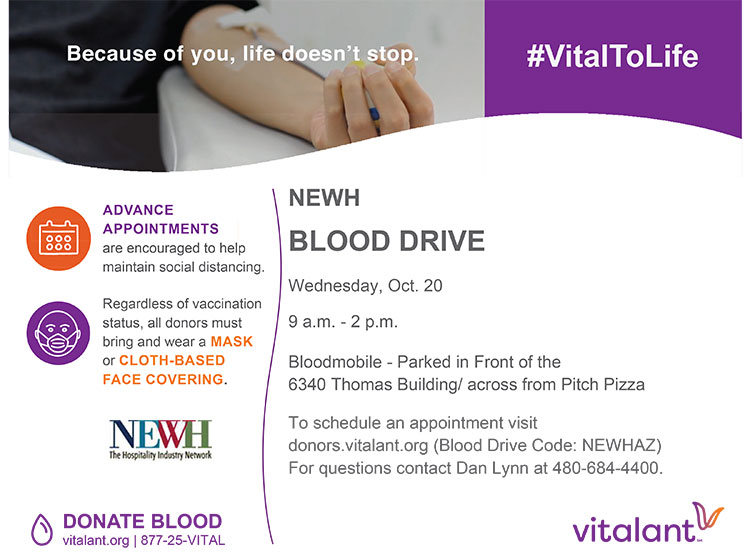 Because of you, life doesn't stop.

#VitalToLife

ADVANCE APPOINTMENTS are encouraged to help maintain social distancing.

Regardless of vaccination status, all donors must bring and wear a MASK or CLOTH-BASED FACE COVERING.

NEWH
The Hospitality Industry Network

DONATE BLOOD
vitalant.org | 877-25-VITAL

NEWH

BLOOD DRIVE

Wednesday, Oct. 20

9 a.m. - 2 p.m.

Bloodmobile - Parked in Front of the 6340 Thomas Building/ across from Pitch Pizza

To schedule an appointment visit donors.vitalant.org (Blood Drive Code: NEWHAZ) For questions contact Dan Lynn at 480-684-4400.

vitalant